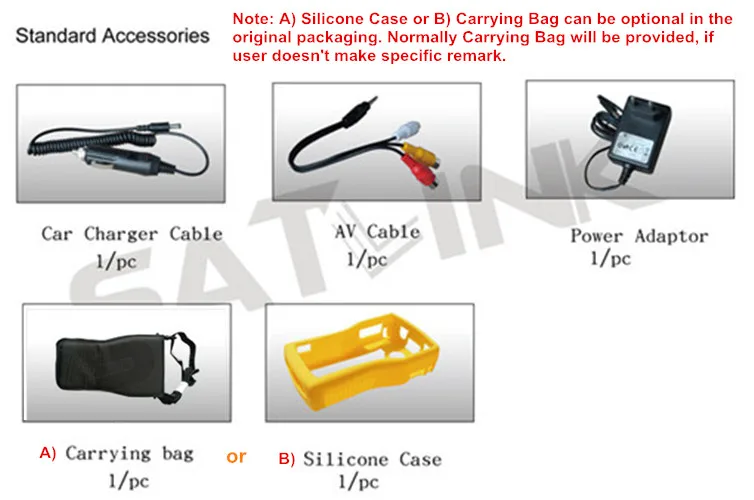 Standard Accessories

Note: A) Silicone Case or B) Carrying Bag can be optional in the original packaging. Normally Carrying Bag will be provided, if user doesn't make specific remark.

Car Charger Cable
1/pc

AV Cable
1/pc

Power Adaptor
1/pc

SATLINK

A) Carrying bag
1/pc

or

B) Silicone Case
1/pc